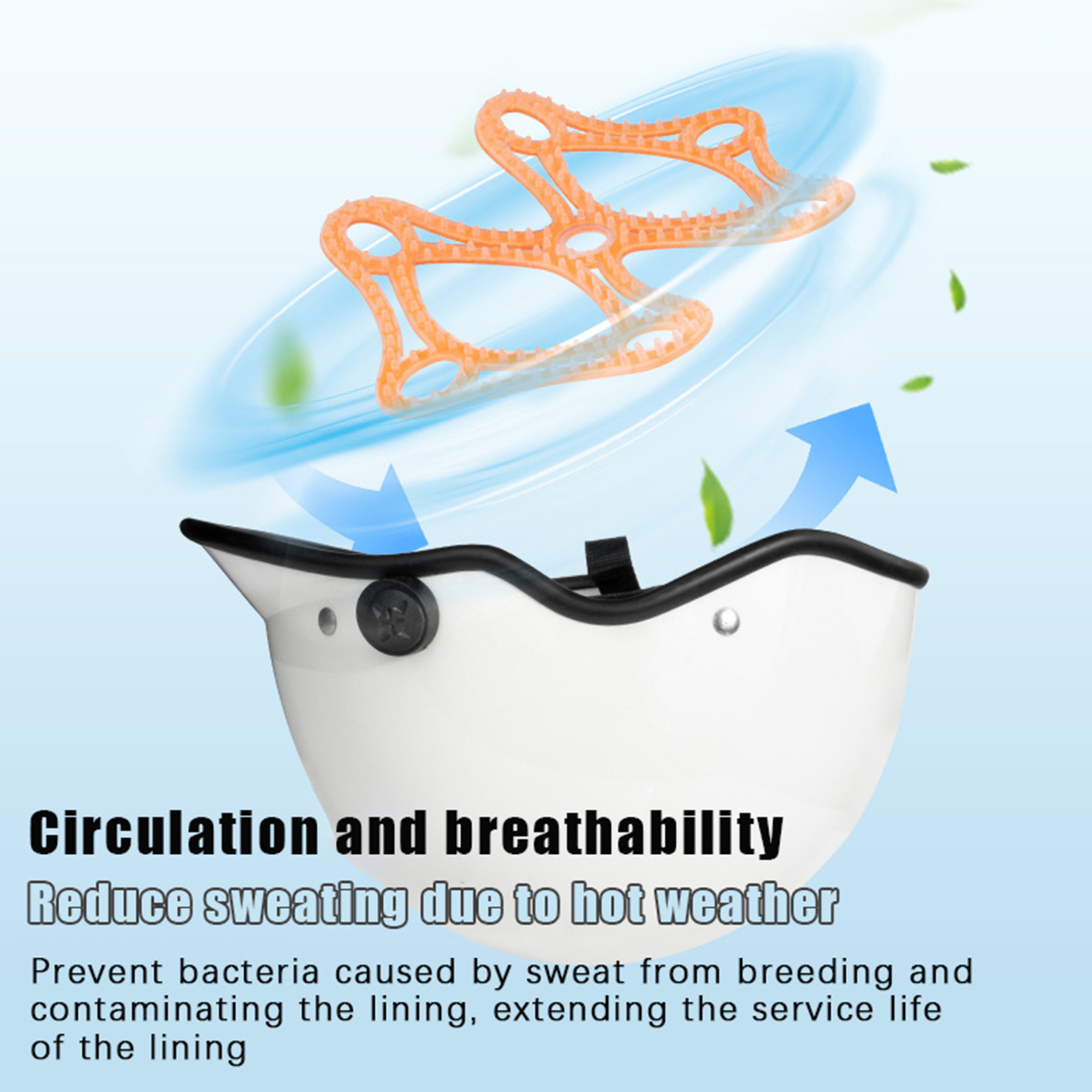 Circulation and breathability

Reduce sweating due to hot weather

Prevent bacteria caused by sweat from breeding and contaminating the lining, extending the service life of the lining